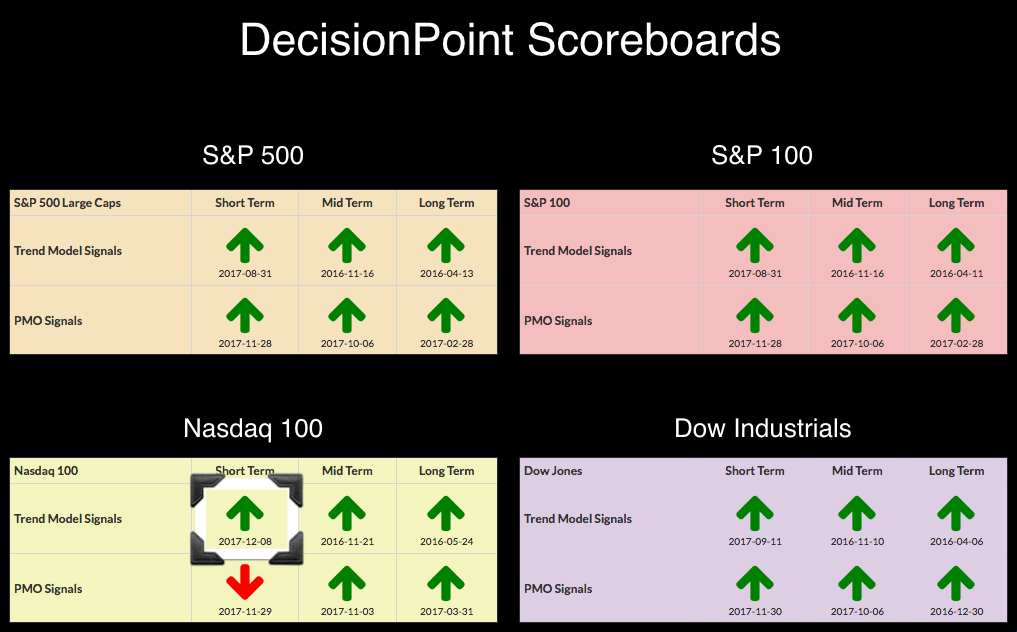 DecisionPoint Scoreboards

S&P 500

| S&P 500 Large Caps | Short Term | Mid Term | Long Term |
|---|---|---|---|
| Trend Model Signals | 2017-08-31 | 2016-11-16 | 2016-04-13 |
| PMO Signals | 2017-11-28 | 2017-10-06 | 2017-02-28 |

S&P 100

| S&P 100 | Short Term | Mid Term | Long Term |
|---|---|---|---|
| Trend Model Signals | 2017-08-31 | 2016-11-16 | 2016-04-11 |
| PMO Signals | 2017-11-28 | 2017-10-06 | 2017-02-28 |

Nasdaq 100

| Nasdaq 100 | Short Term | Mid Term | Long Term |
|---|---|---|---|
| Trend Model Signals | 2017-12-08 | 2016-11-21 | 2016-05-24 |
| PMO Signals | 2017-11-29 | 2017-11-03 | 2017-03-31 |

Dow Industrials

| Dow Jones | Short Term | Mid Term | Long Term |
|---|---|---|---|
| Trend Model Signals | 2017-09-11 | 2016-11-10 | 2016-04-06 |
| PMO Signals | 2017-11-30 | 2017-10-06 | 2016-12-30 |